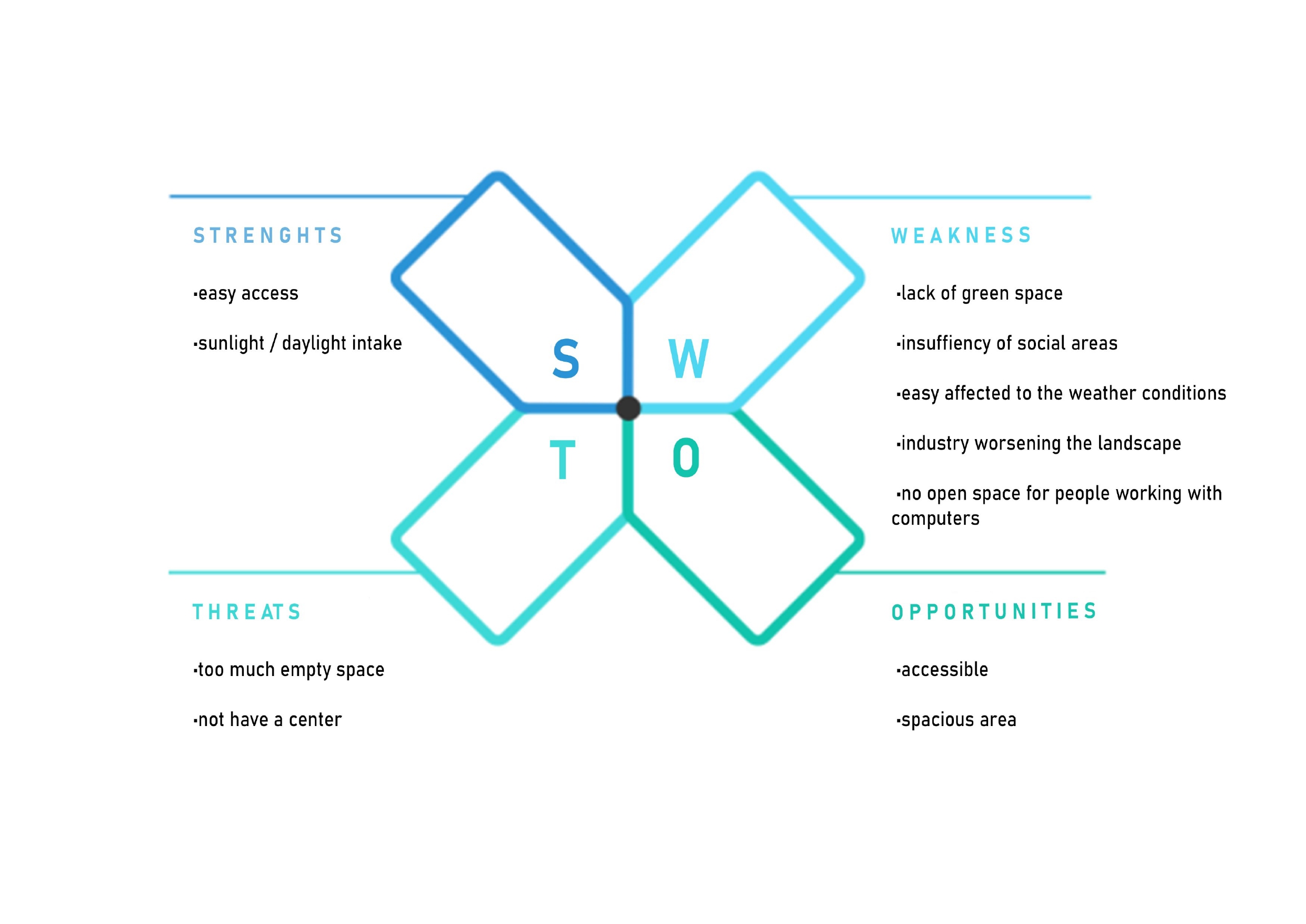 STRENGHTS

·easy access

·sunlight / daylight intake

S

W

T

O

WEAKNESS

·lack of green space

·insuffiency of social areas

·easy affected to the weather conditions

·industry worsening the landscape

·no open space for people working with computers

THREATS

·too much empty space

·not have a center

OPPORTUNITIES

·accessible

·spacious area